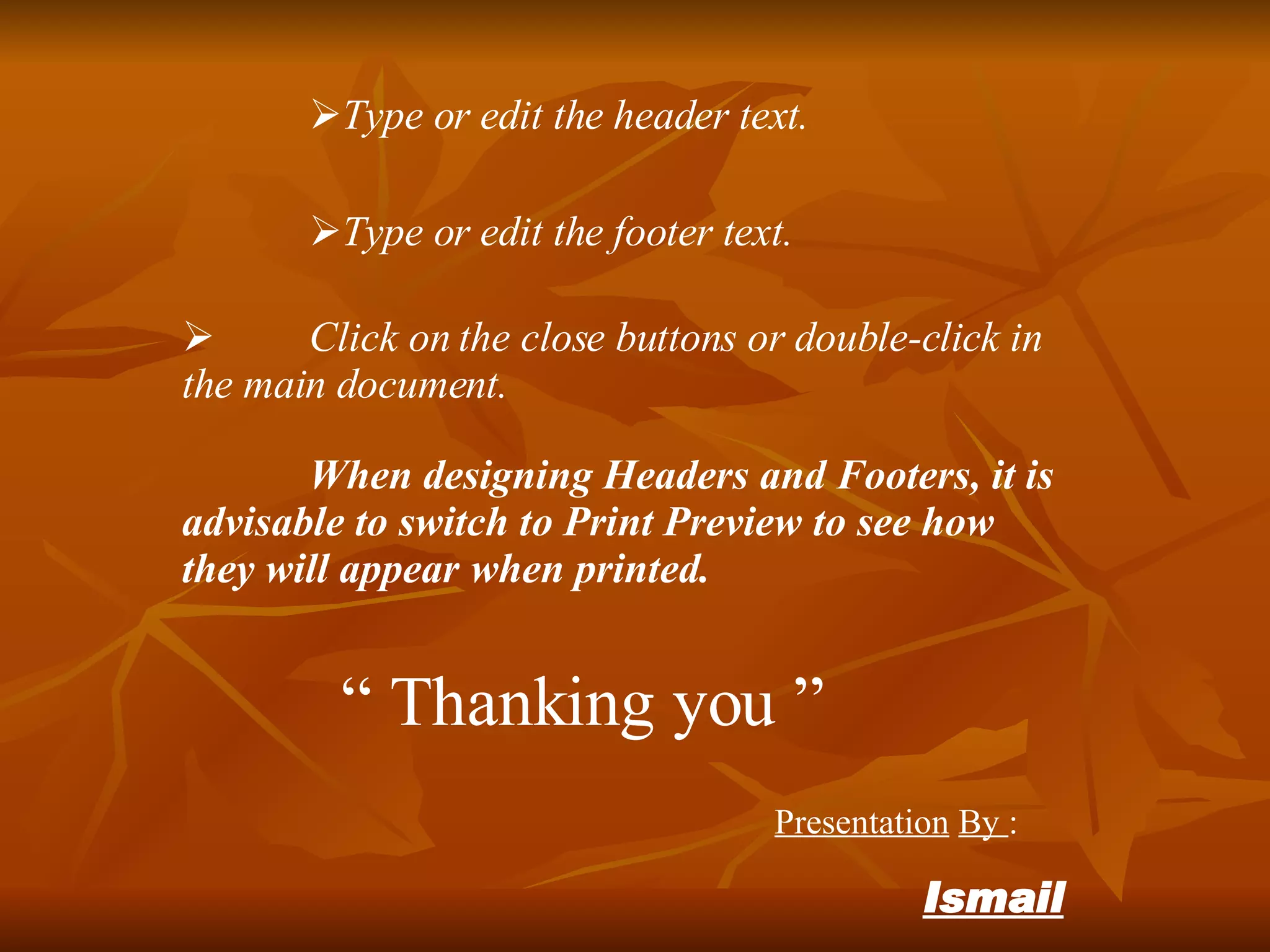 ➢Type or edit the header text.

➢Type or edit the footer text.

➢ Click on the close buttons or double-click in the main document.

When designing Headers and Footers, it is advisable to switch to Print Preview to see how they will appear when printed.

“ Thanking you ”

Presentation By :

Ismail